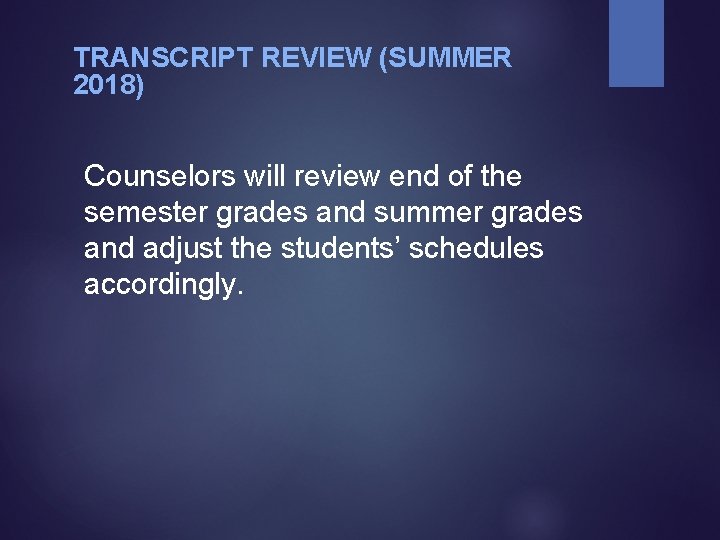 TRANSCRIPT REVIEW (SUMMER 2018)

Counselors will review end of the semester grades and summer grades and adjust the students’ schedules accordingly.